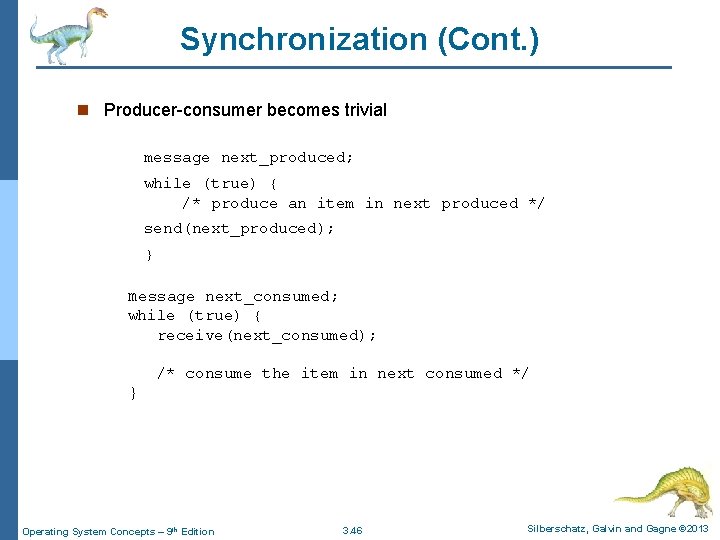 Synchronization (Cont.)

Producer-consumer becomes trivial

message next_produced;

while (true) {
    /* produce an item in next produced */
send(next_produced);
}

message next_consumed;
while (true) {
   receive(next_consumed);

   /* consume the item in next consumed */
}

Operating System Concepts – 9th Edition

3.46

Silberschatz, Galvin and Gagne ©2013